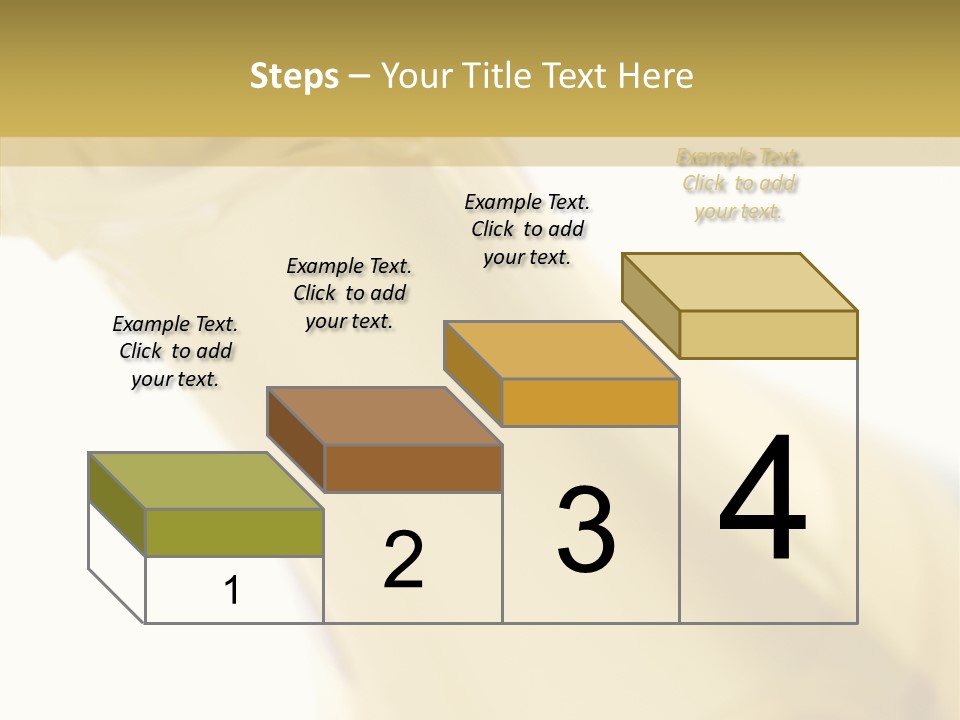 Steps – Your Title Text Here

Example Text. Click to add your text.

Example Text. Click to add your text.

Example Text. Click to add your text.

Example Text. Click to add your text.

1

2

3

4